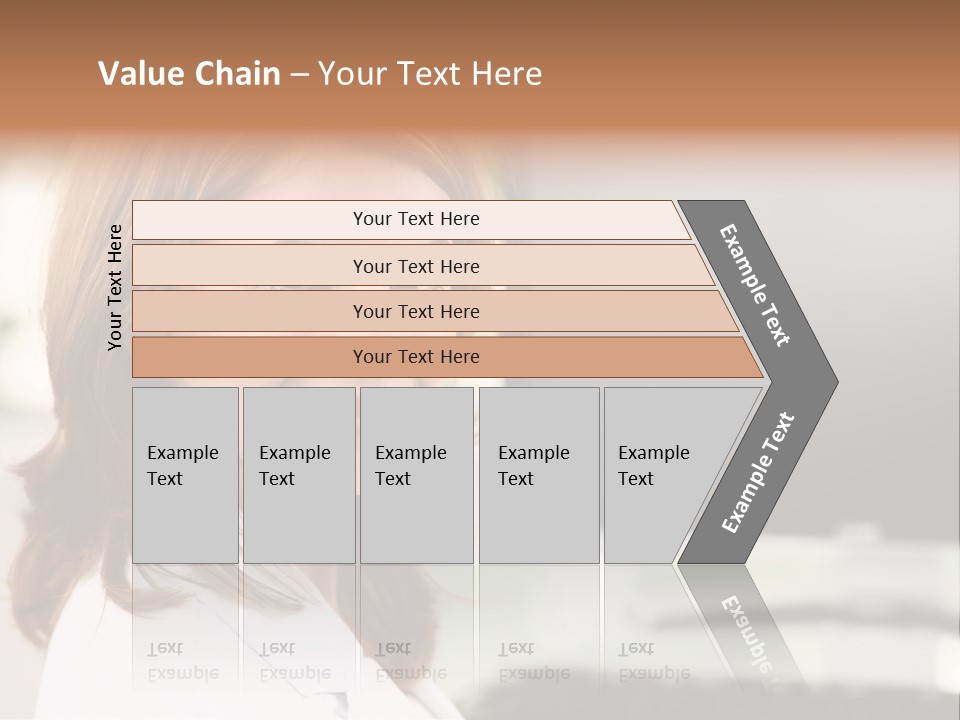 Value Chain – Your Text Here

Your Text Here

Your Text Here

Your Text Here

Your Text Here

Your Text Here

Example Text

Example Text

Example Text

Example Text

Example Text

Example Text

Example Text